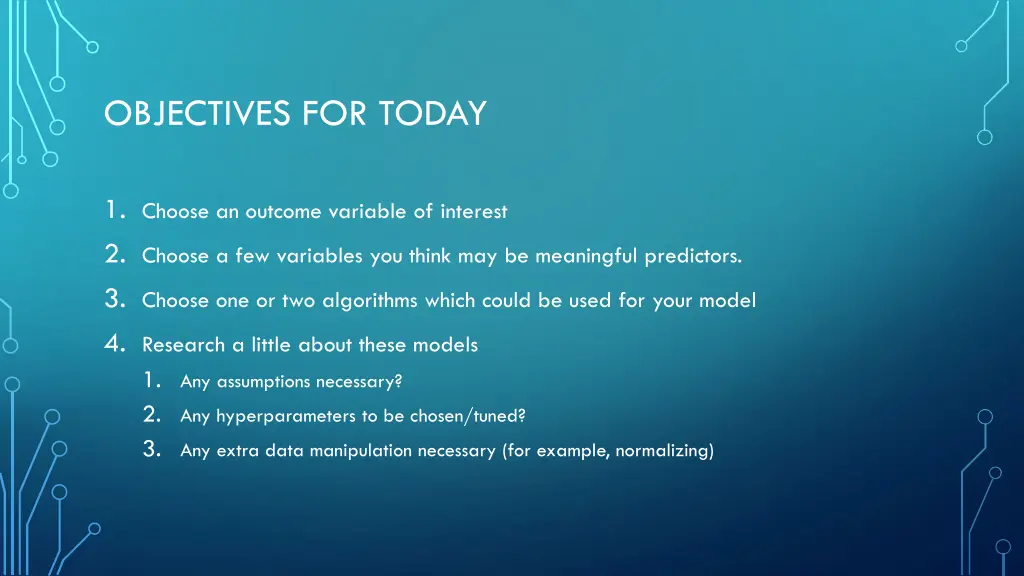 OBJECTIVES FOR TODAY

1. Choose an outcome variable of interest
2. Choose a few variables you think may be meaningful predictors.
3. Choose one or two algorithms which could be used for your model
4. Research a little about these models
1. Any assumptions necessary?
2. Any hyperparameters to be chosen/tuned?
3. Any extra data manipulation necessary (for example, normalizing)